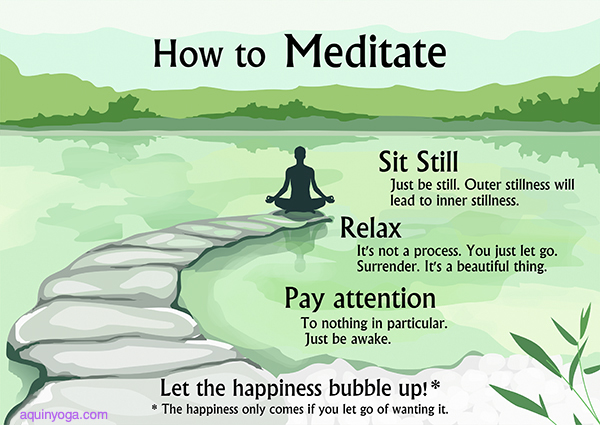 How to Meditate

Sit Still
Just be still. Outer stillness will lead to inner stillness.

Relax
It's not a process. You just let go. Surrender. It's a beautiful thing.

Pay attention
To nothing in particular. Just be awake.

Let the happiness bubble up!*
* The happiness only comes if you let go of wanting it.

aquinyoga.com